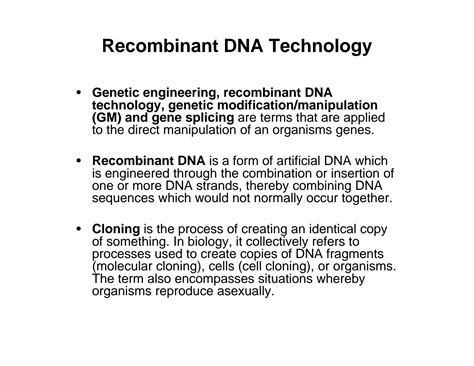 Recombinant DNA Technology

• Genetic engineering, recombinant DNA technology, genetic modification/manipulation (GM) and gene splicing are terms that are applied to the direct manipulation of an organisms genes.

• Recombinant DNA is a form of artificial DNA which is engineered through the combination or insertion of one or more DNA strands, thereby combining DNA sequences which would not normally occur together.

• Cloning is the process of creating an identical copy of something. In biology, it collectively refers to processes used to create copies of DNA fragments (molecular cloning), cells (cell cloning), or organisms. The term also encompasses situations whereby organisms reproduce asexually.